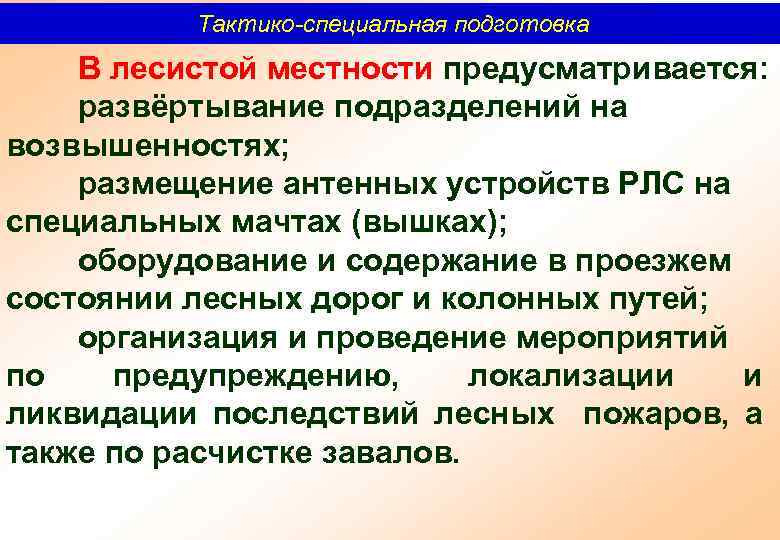 Тактико-специальная подготовка

В лесистой местности предусматривается:

развёртывание подразделений на возвышенностях;

размещение антенных устройств РЛС на специальных мачтах (вышках);

оборудование и содержание в проезжем состоянии лесных дорог и колонных путей;

организация и проведение мероприятий по предупреждению, локализации и ликвидации последствий лесных пожаров, а также по расчистке завалов.